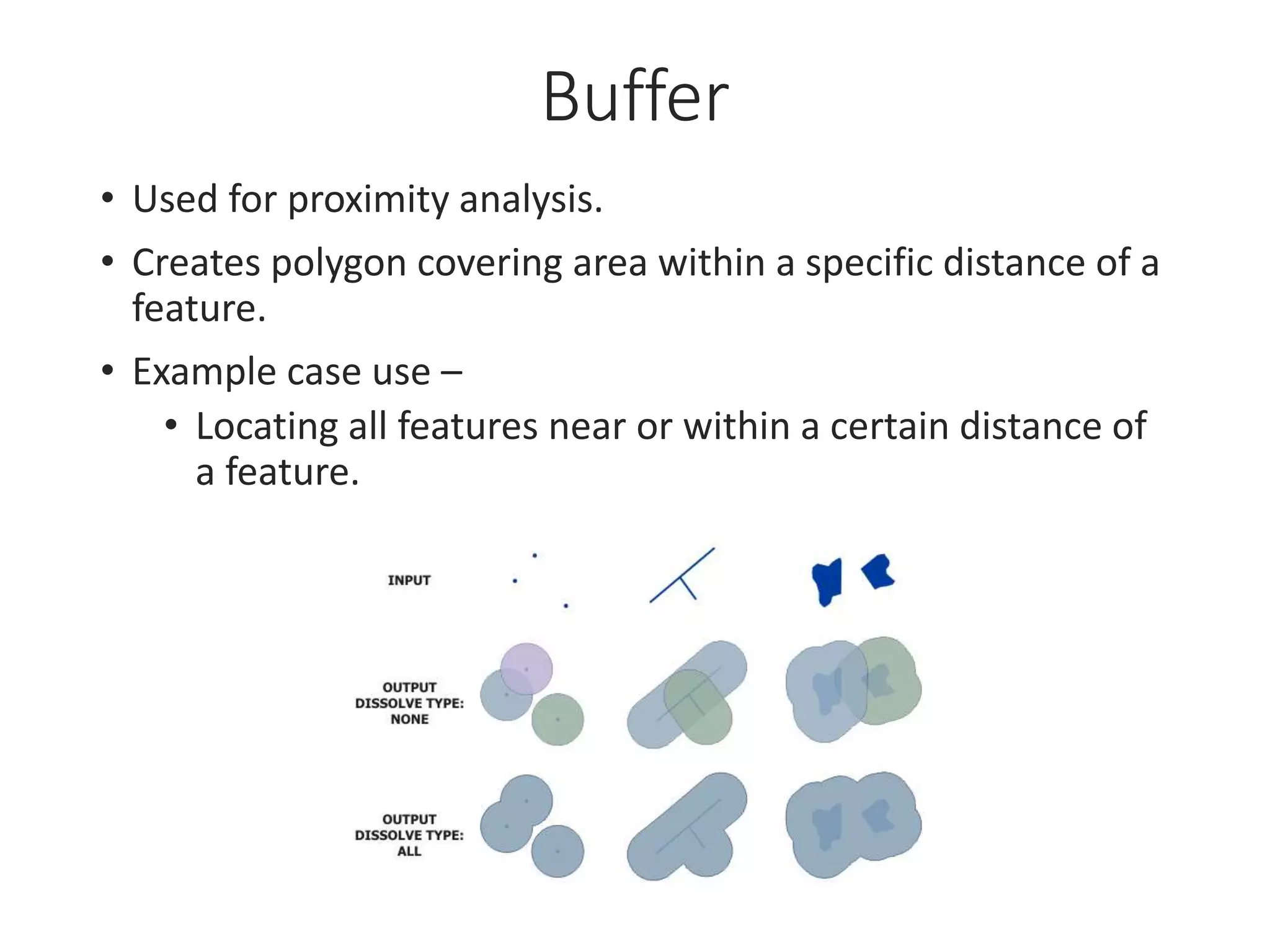 Buffer

• Used for proximity analysis.
• Creates polygon covering area within a specific distance of a feature.
• Example case use –
  • Locating all features near or within a certain distance of a feature.

INPUT

OUTPUT DISSOLVE TYPE: NONE

OUTPUT DISSOLVE TYPE: ALL